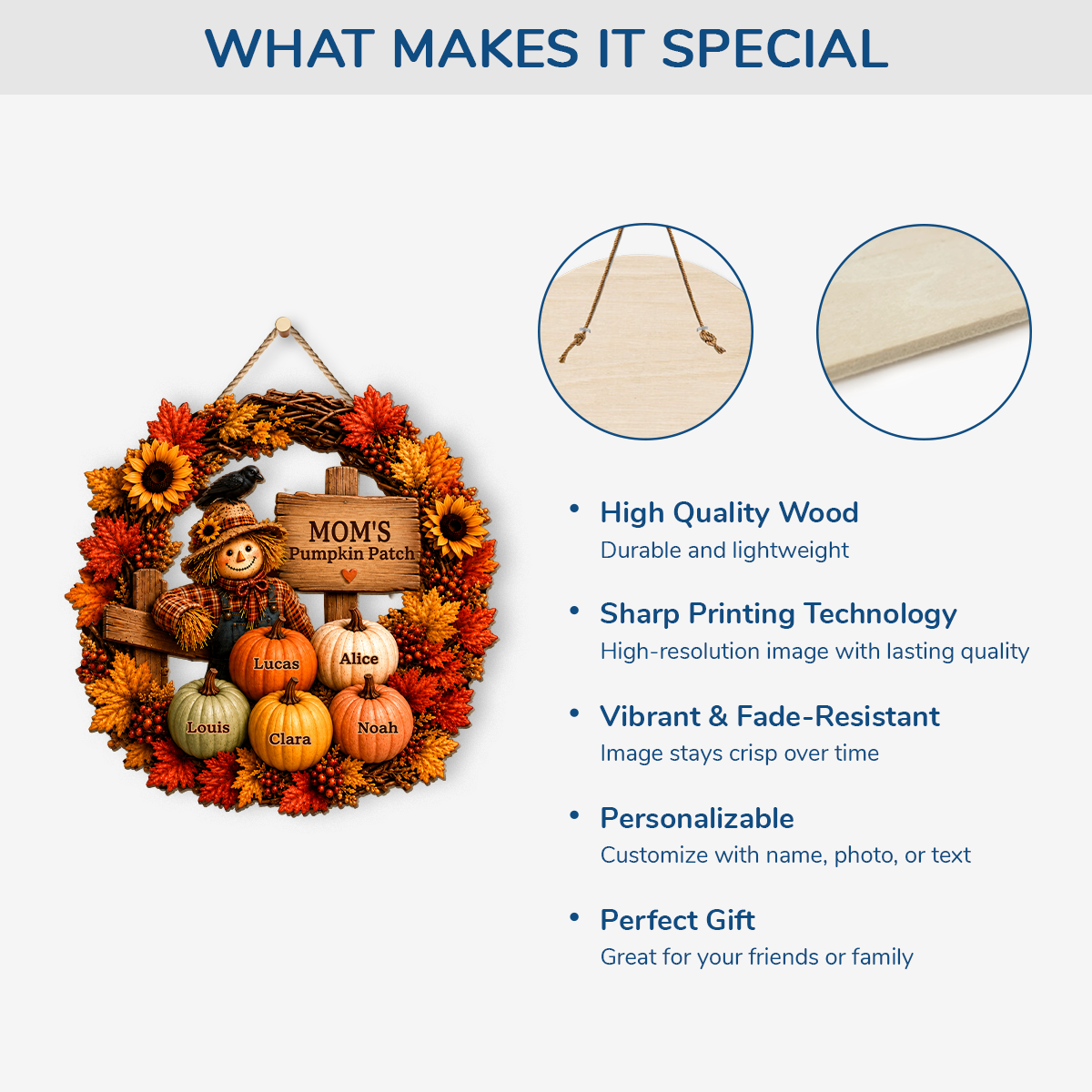 WHAT MAKES IT SPECIAL

MOM'S
Pumpkin Patch

Lucas
Alice
Louis
Clara
Noah

• High Quality Wood
Durable and lightweight

• Sharp Printing Technology
High-resolution image with lasting quality

• Vibrant & Fade-Resistant
Image stays crisp over time

• Personalizable
Customize with name, photo, or text

• Perfect Gift
Great for your friends or family